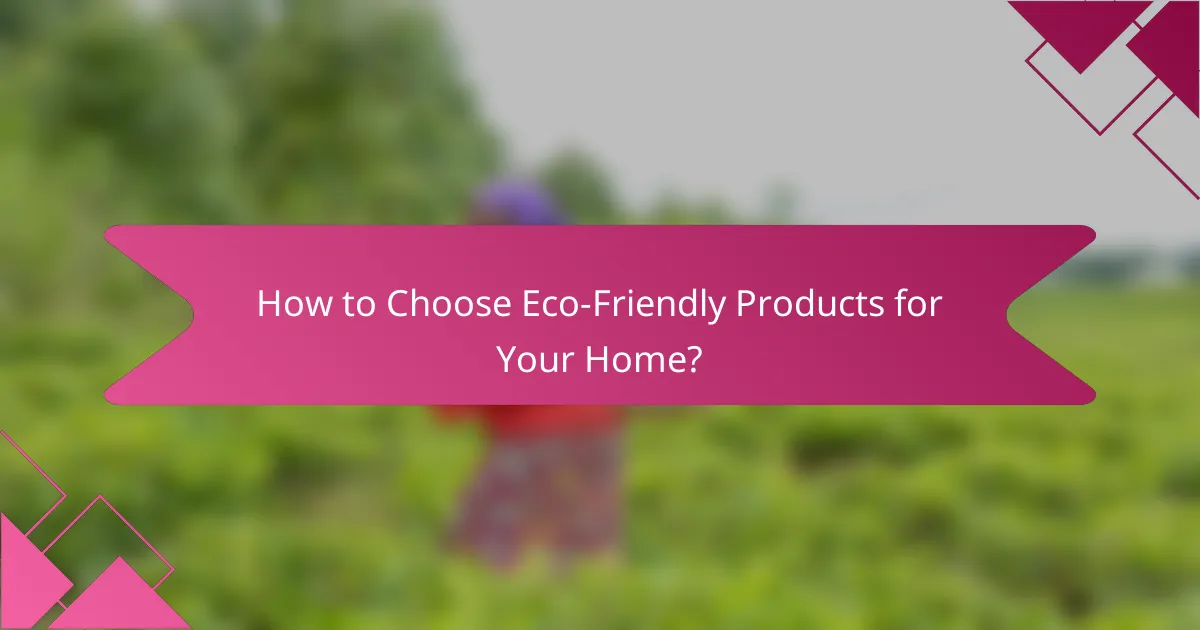 How to Choose Eco-Friendly Products for Your Home?